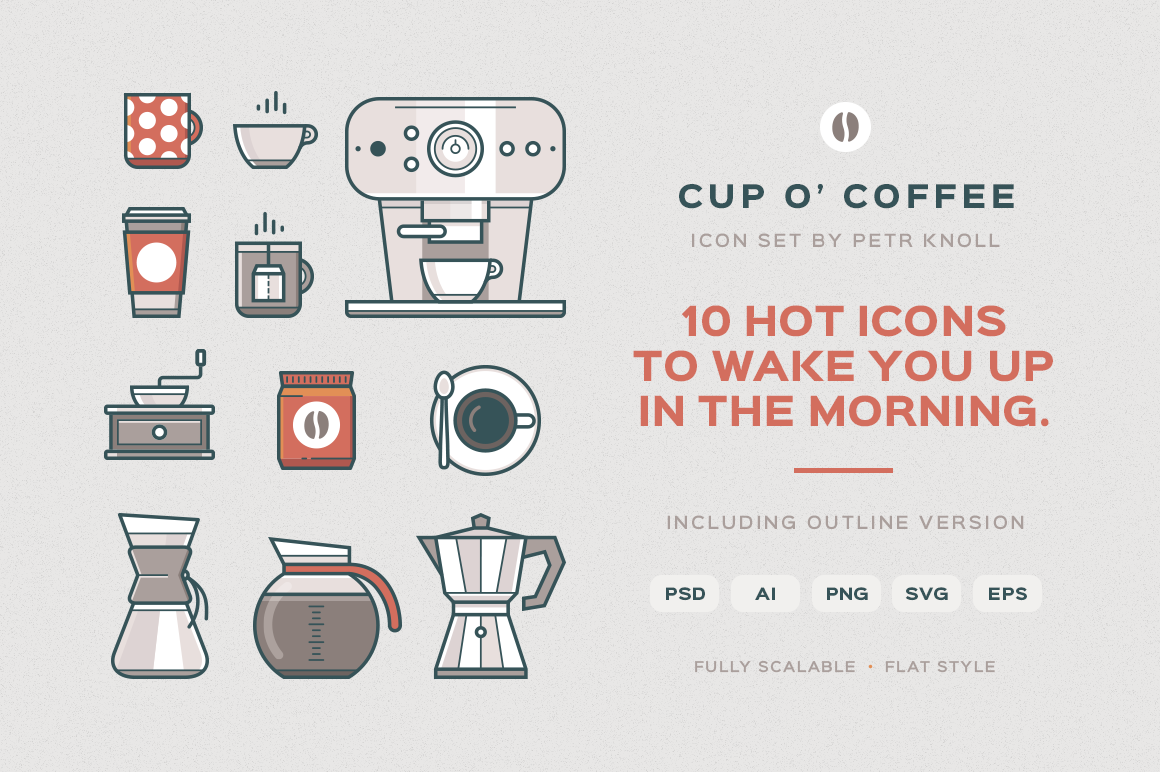 CUP O' COFFEE

ICON SET BY PETR KNOLL

10 HOT ICONS TO WAKE YOU UP IN THE MORNING.

INCLUDING OUTLINE VERSION

PSD AI PNG SVG EPS

FULLY SCALABLE • FLAT STYLE